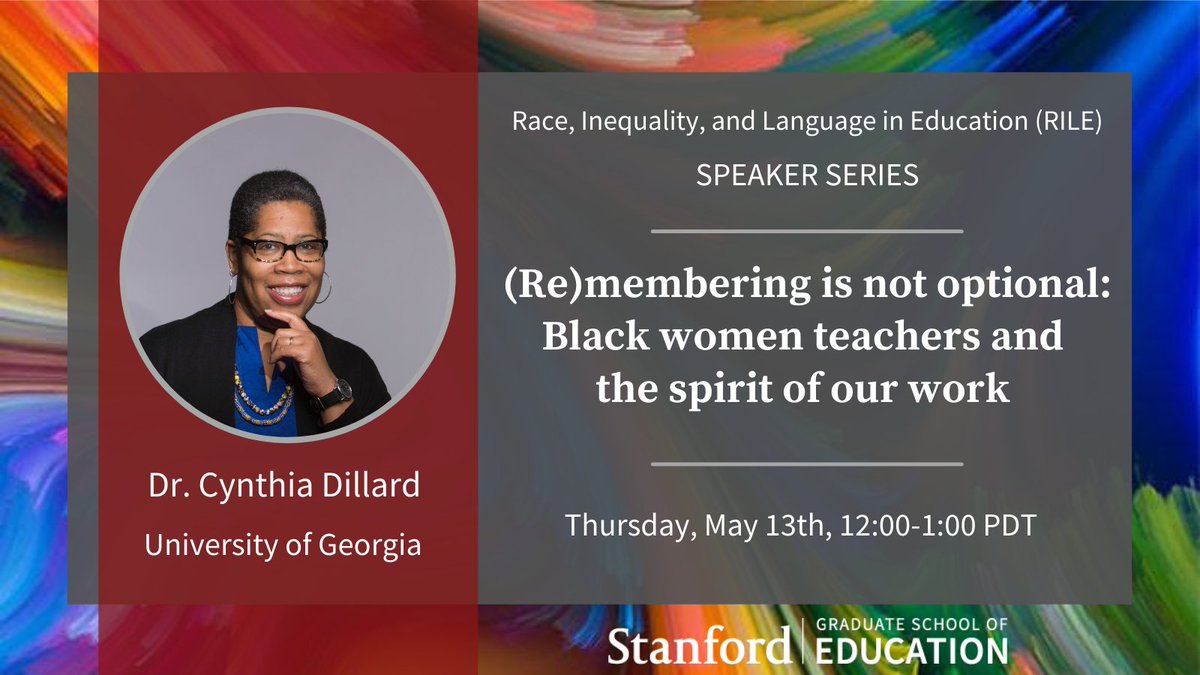 Dr. Cynthia Dillard

University of Georgia

Race, Inequality, and Language in Education (RILE)

SPEAKER SERIES

(Re)membering is not optional: Black women teachers and the spirit of our work

Thursday, May 13th, 12:00-1:00 PDT

Stanford | GRADUATE SCHOOL OF EDUCATION